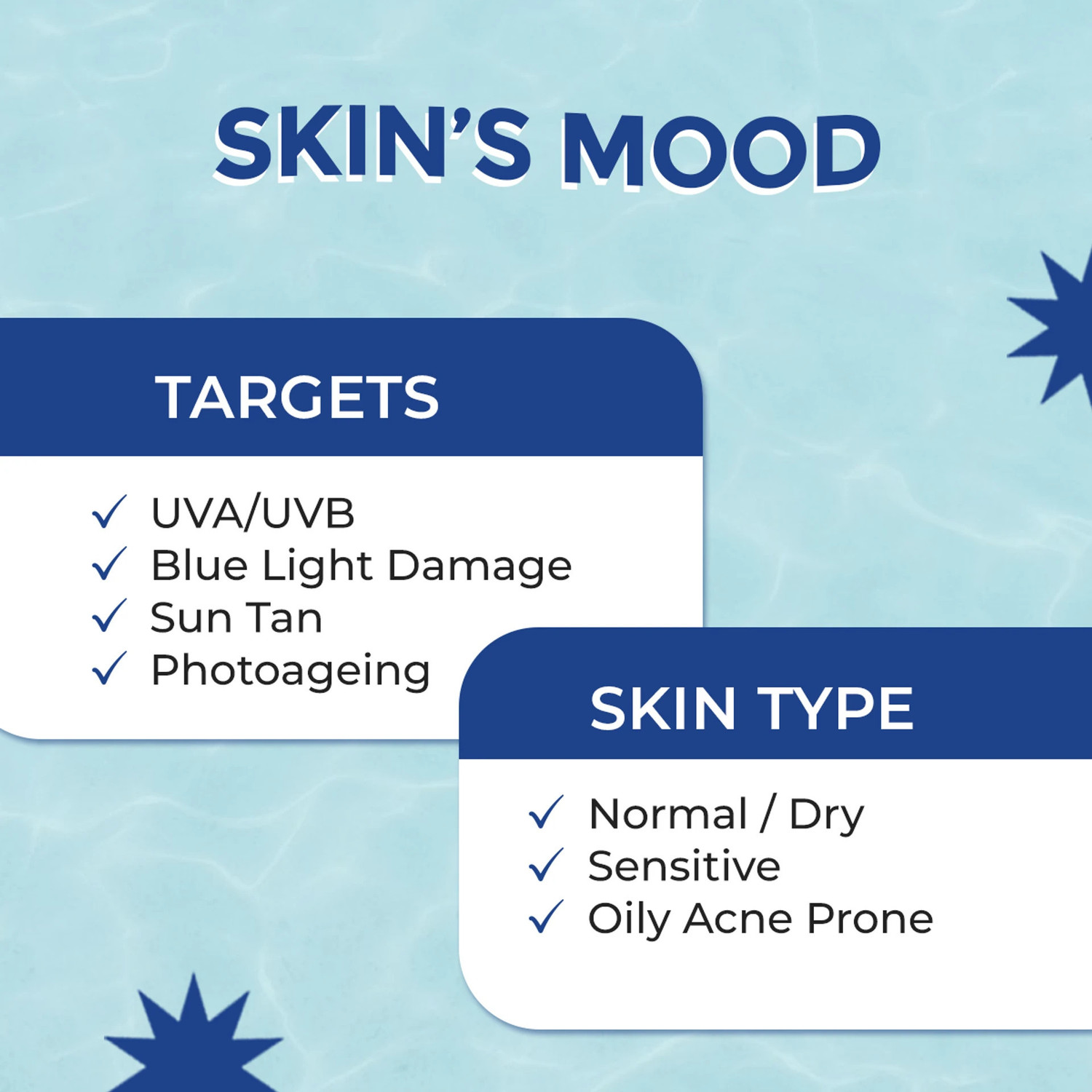 SKIN'S MOOD

TARGETS

✓ UVA/UVB
✓ Blue Light Damage
✓ Sun Tan
✓ Photoageing

SKIN TYPE

✓ Normal / Dry
✓ Sensitive
✓ Oily Acne Prone